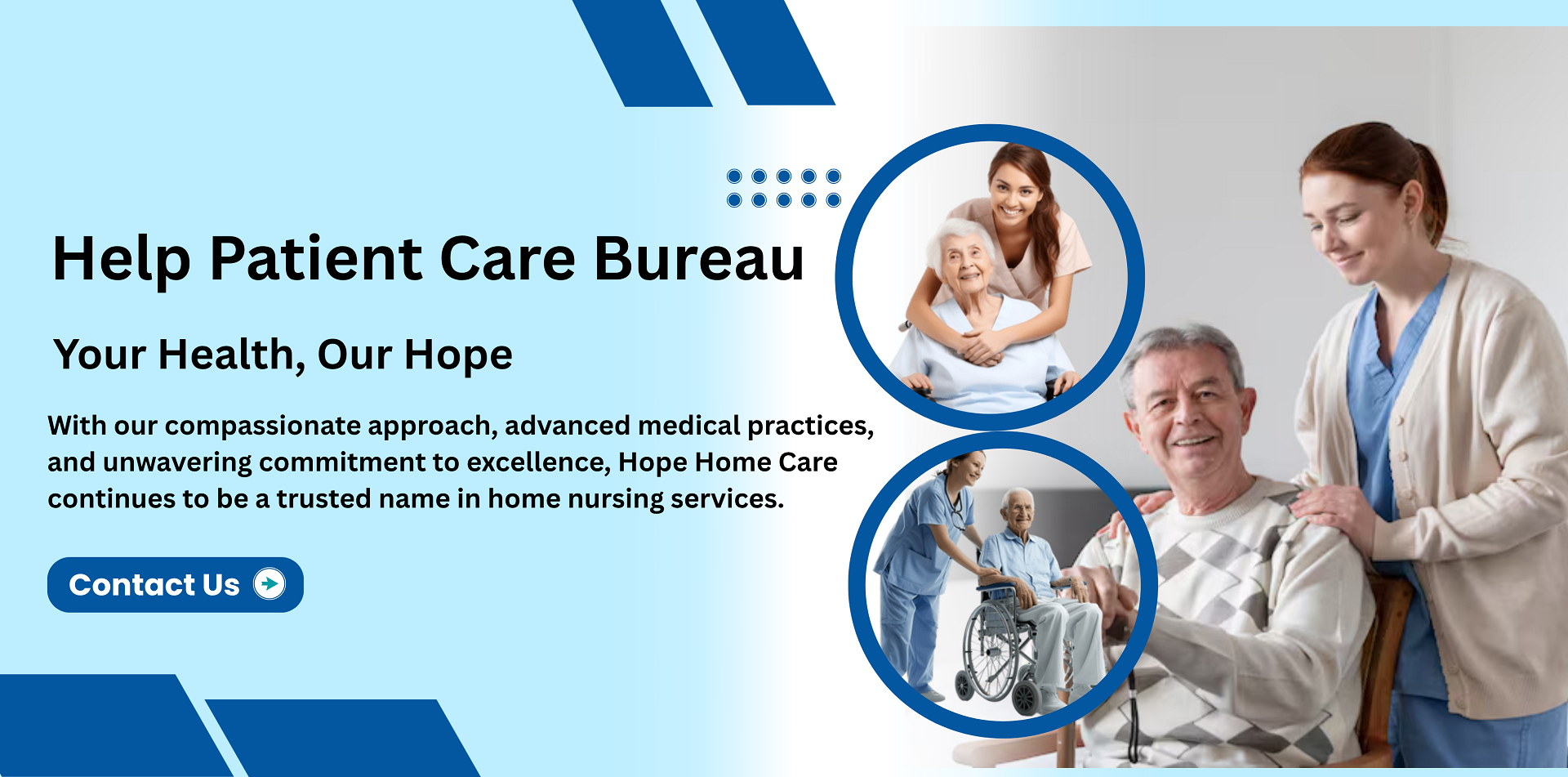 Help Patient Care Bureau

Your Health, Our Hope

With our compassionate approach, advanced medical practices, and unwavering commitment to excellence, Hope Home Care continues to be a trusted name in home nursing services.

Contact Us